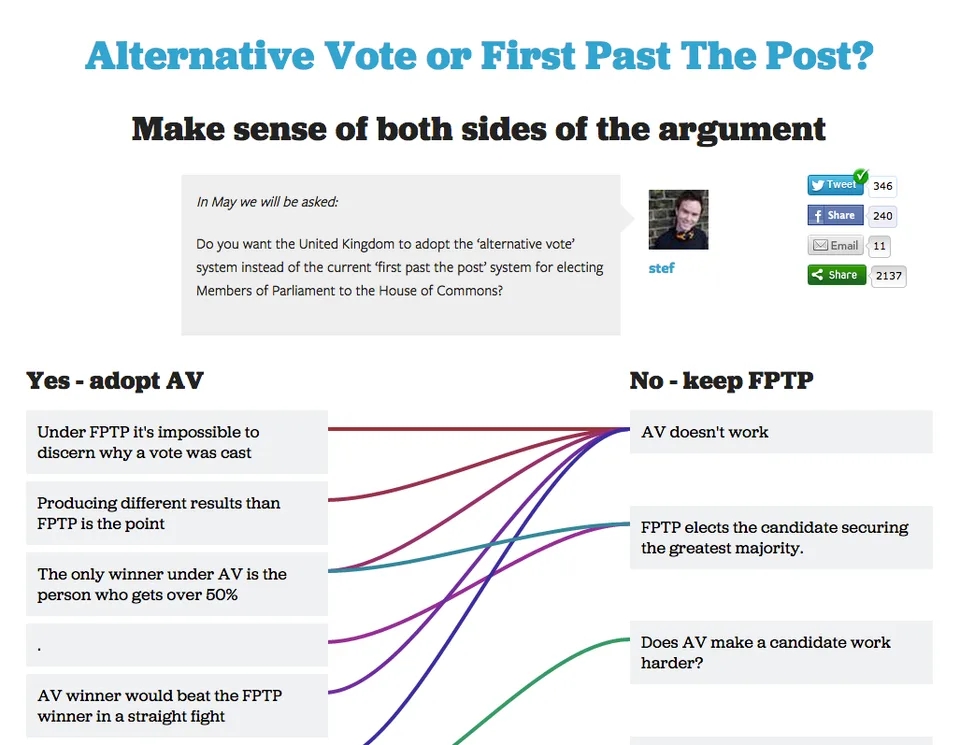 Alternative Vote or First Past The Post?

Make sense of both sides of the argument

In May we will be asked:

Do you want the United Kingdom to adopt the 'alternative vote' system instead of the current 'first past the post' system for electing Members of Parliament to the House of Commons?

stef

Tweet 346
Share 240
Email 11
Share 2137

Yes - adopt AV

Under FPTP it's impossible to discern why a vote was cast

Producing different results than FPTP is the point

The only winner under AV is the person who gets over 50%

.

AV winner would beat the FPTP winner in a straight fight

No - keep FPTP

AV doesn't work

FPTP elects the candidate securing the greatest majority.

Does AV make a candidate work harder?